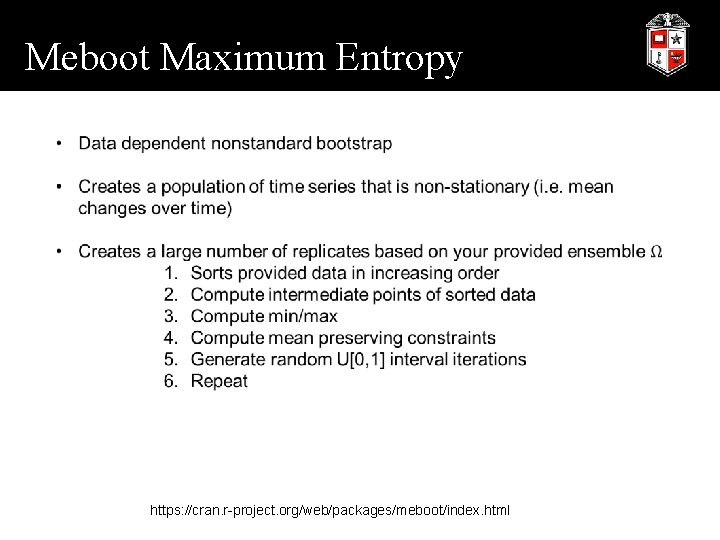 Meboot Maximum Entropy

• Data dependent nonstandard bootstrap

• Creates a population of time series that is non-stationary (i.e. mean changes over time)

• Creates a large number of replicates based on your provided ensemble $\Omega$

1. Sorts provided data in increasing order
2. Compute intermediate points of sorted data
3. Compute min/max
4. Compute mean preserving constraints
5. Generate random U[0,1] interval iterations
6. Repeat

https://cran.r-project.org/web/packages/meboot/index.html